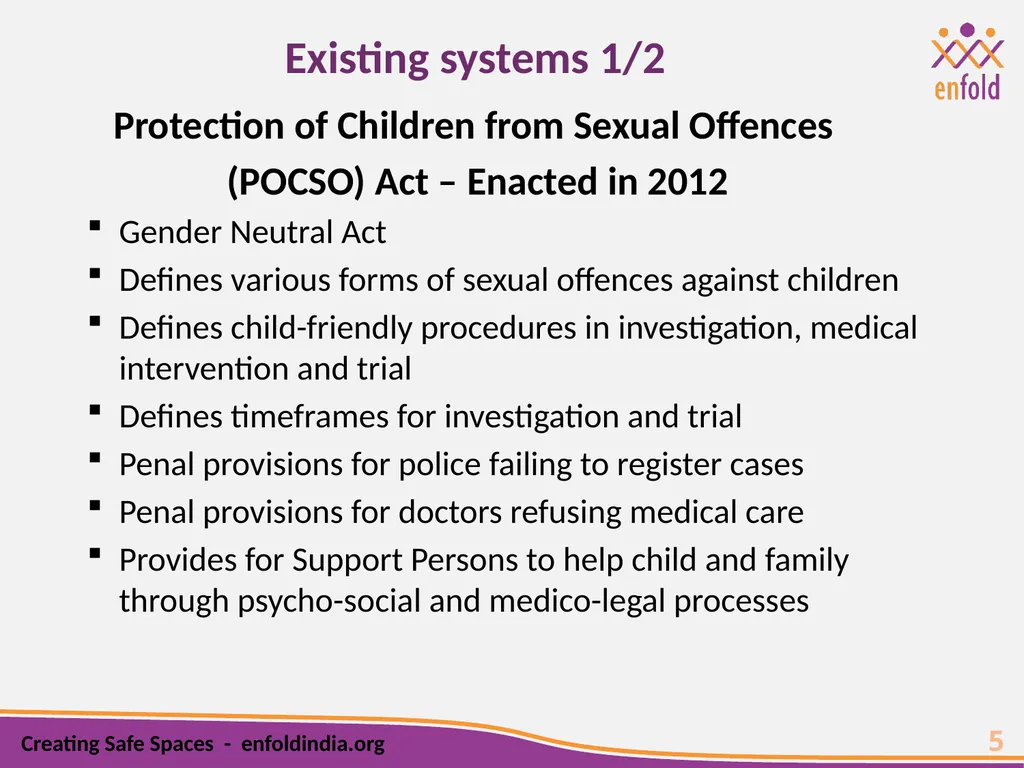 Existing systems 1/2

enfold

Protection of Children from Sexual Offences (POCSO) Act – Enacted in 2012

- Gender Neutral Act
- Defines various forms of sexual offences against children
- Defines child-friendly procedures in investigation, medical intervention and trial
- Defines timeframes for investigation and trial
- Penal provisions for police failing to register cases
- Penal provisions for doctors refusing medical care
- Provides for Support Persons to help child and family through psycho-social and medico-legal processes

Creating Safe Spaces - enfoldindia.org

5